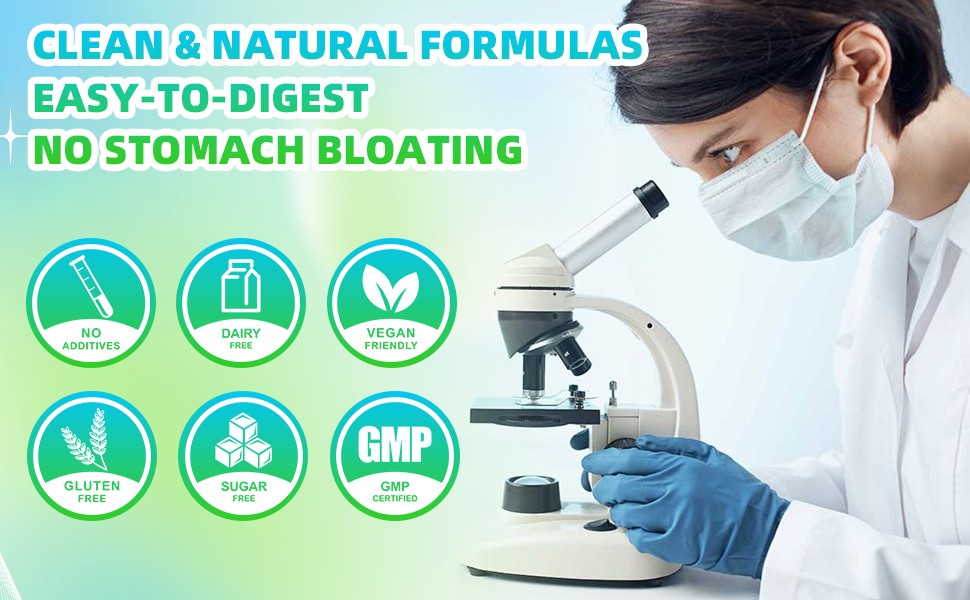 CLEAN & NATURAL FORMULAS
EASY-TO-DIGEST
NO STOMACH BLOATING

NO
ADDITIVES

DAIRY
FREE

VEGAN
FRIENDLY

GLUTEN
FREE

SUGAR
FREE

GMP

GMP
CERTIFIED